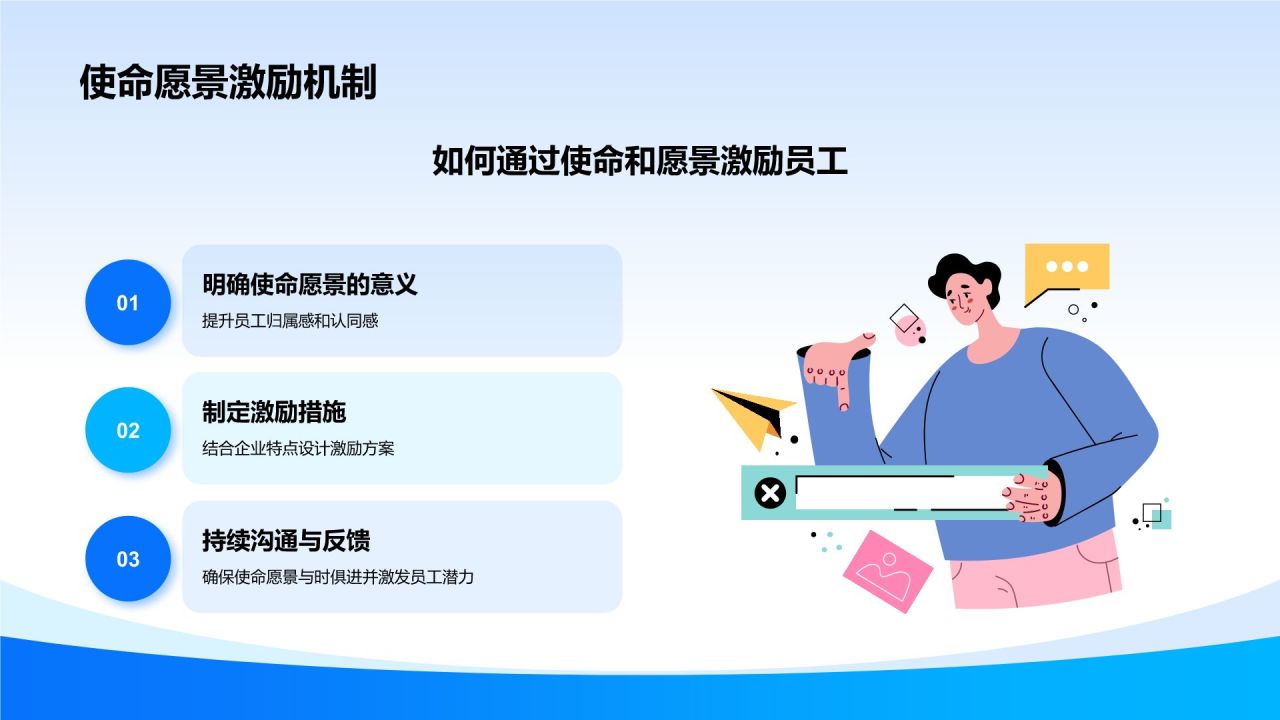 使命愿景激励机制

如何通过使命和愿景激励员工

01
明确使命愿景的意义
提升员工归属感和认同感

02
制定激励措施
结合企业特点设计激励方案

03
持续沟通与反馈
确保使命愿景与时俱进并激发员工潜力